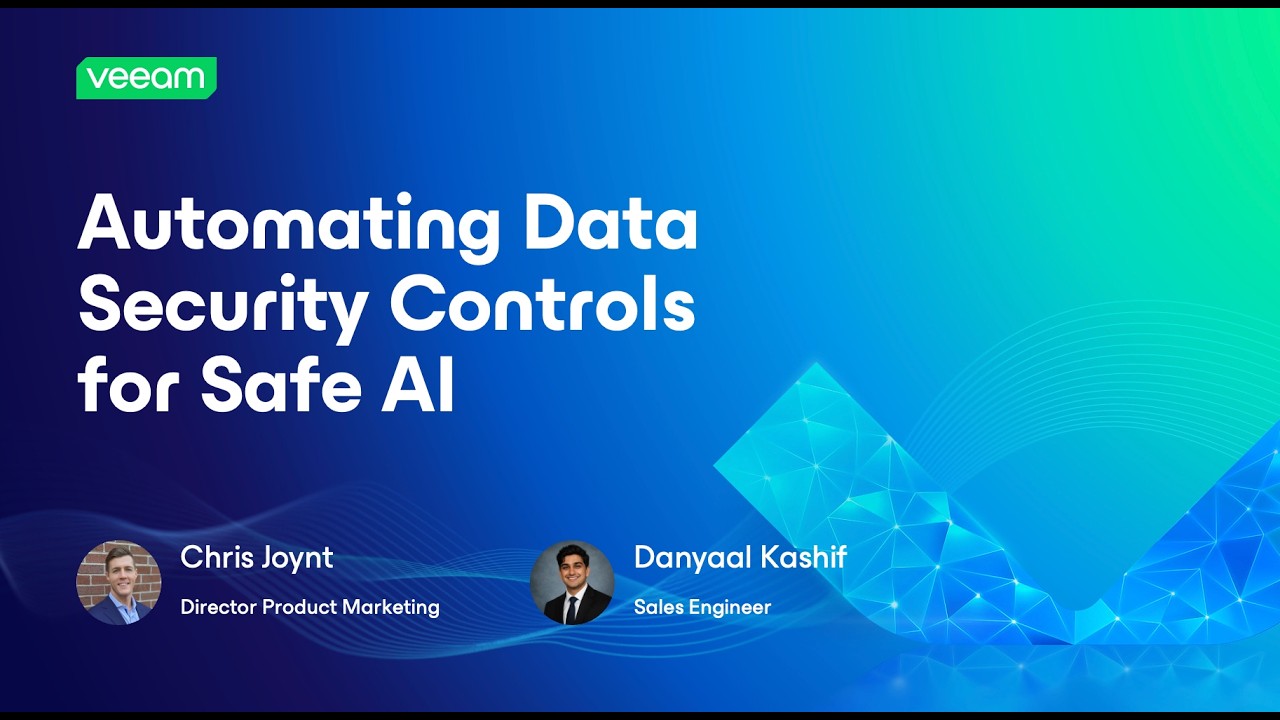 veeam

Automating Data Security Controls for Safe AI

Chris Joynt
Director Product Marketing

Danyaal Kashif
Sales Engineer